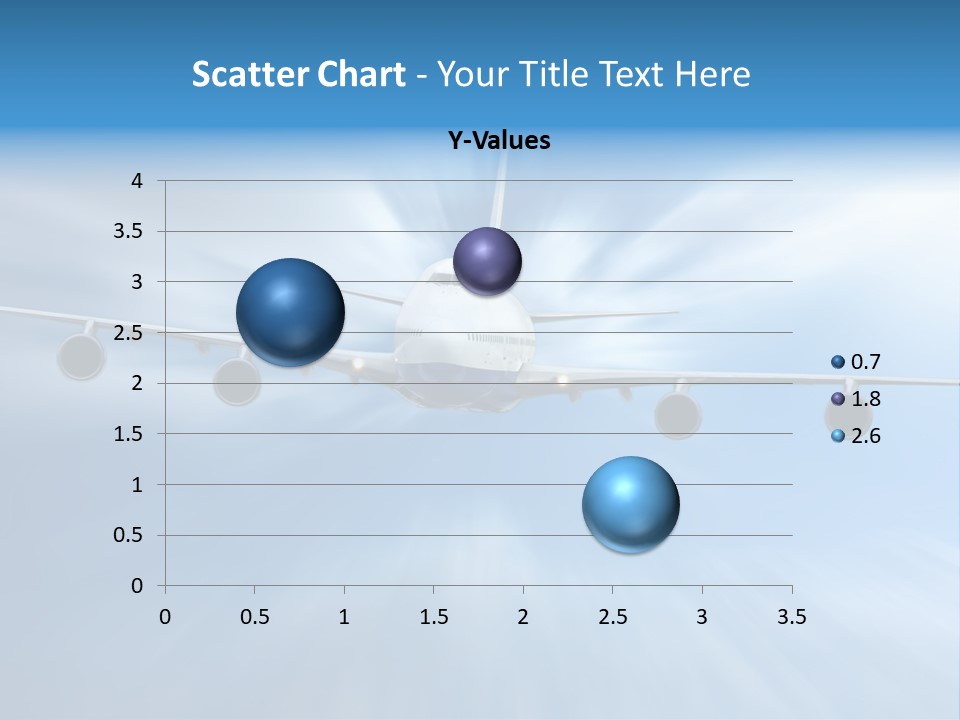 Scatter Chart - Your Title Text Here

Y-Values

4
3.5
3
2.5
2
1.5
1
0.5
0

0 0.5 1 1.5 2 2.5 3 3.5

0.7
1.8
2.6